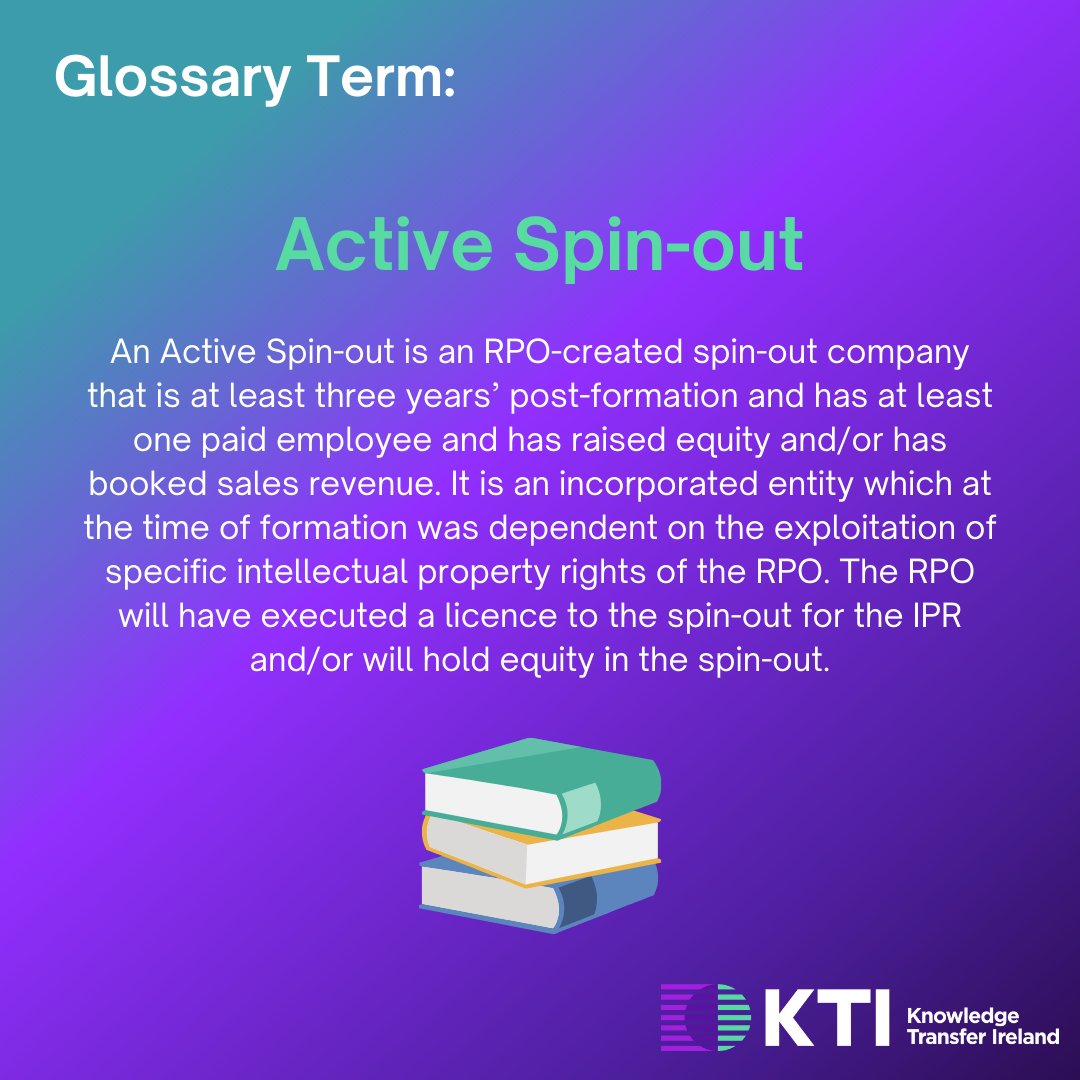 Glossary Term:

Active Spin-out

An Active Spin-out is an RPO-created spin-out company that is at least three years' post-formation and has at least one paid employee and has raised equity and/or has booked sales revenue. It is an incorporated entity which at the time of formation was dependent on the exploitation of specific intellectual property rights of the RPO. The RPO will have executed a licence to the spin-out for the IPR and/or will hold equity in the spin-out.

KTI Knowledge Transfer Ireland